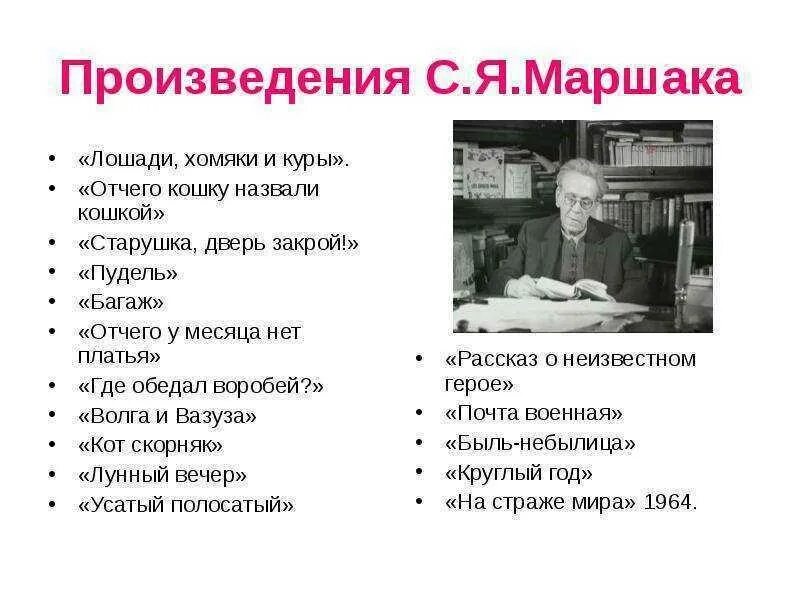 Произведения С.Я.Маршака

• «Лошади, хомяки и куры».
• «Отчего кошку назвали кошкой»
• «Старушка, дверь закрой!»
• «Пудель»
• «Багаж»
• «Отчего у месяца нет платья»
• «Где обедал воробей?»
• «Волга и Вазуза»
• «Кот скорняк»
• «Лунный вечер»
• «Усатый полосатый»

• «Рассказ о неизвестном герое»
• «Почта военная»
• «Быль-небылица»
• «Круглый год»
• «На страже мира» 1964.